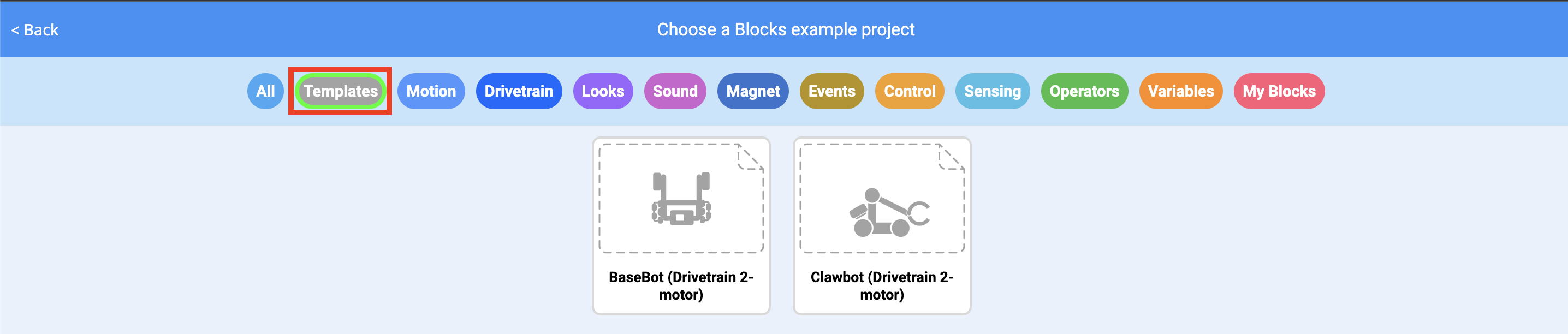 < Back

Choose a Blocks example project

All Templates Motion Drivetrain Looks Sound Magnet Events Control Sensing Operators Variables My Blocks

BaseBot (Drivetrain 2-motor)

Clawbot (Drivetrain 2-motor)